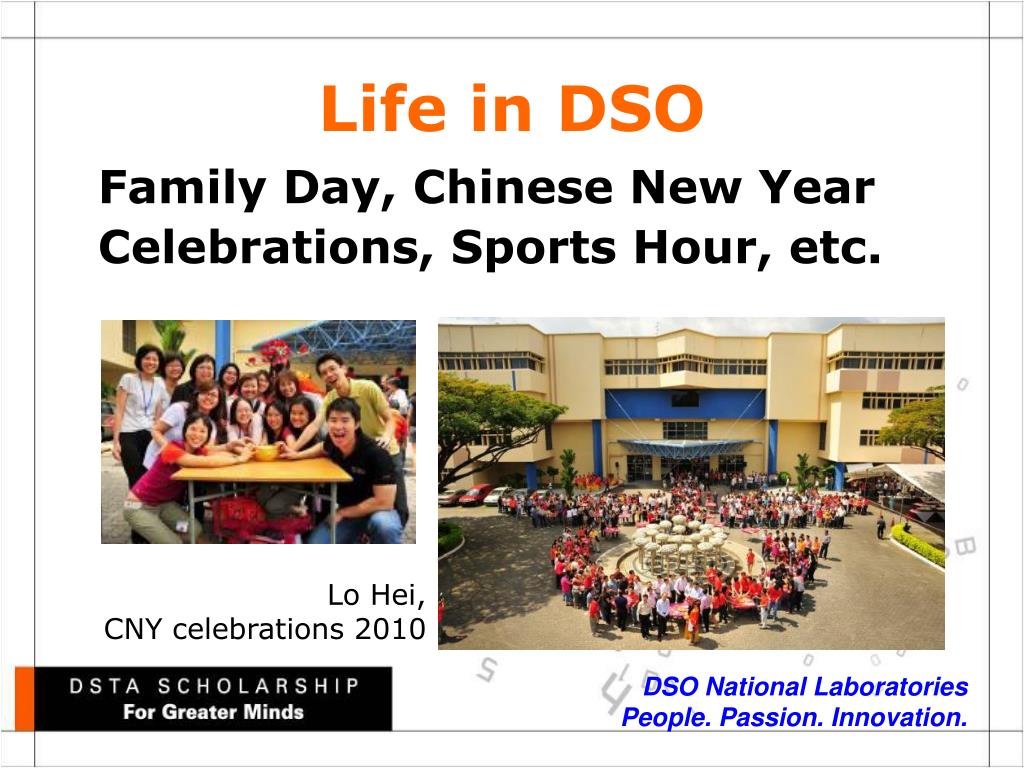 Life in DSO

Family Day, Chinese New Year Celebrations, Sports Hour, etc.

Lo Hei,
CNY celebrations 2010

DSTA SCHOLARSHIP
For Greater Minds

DSO National Laboratories
People. Passion. Innovation.